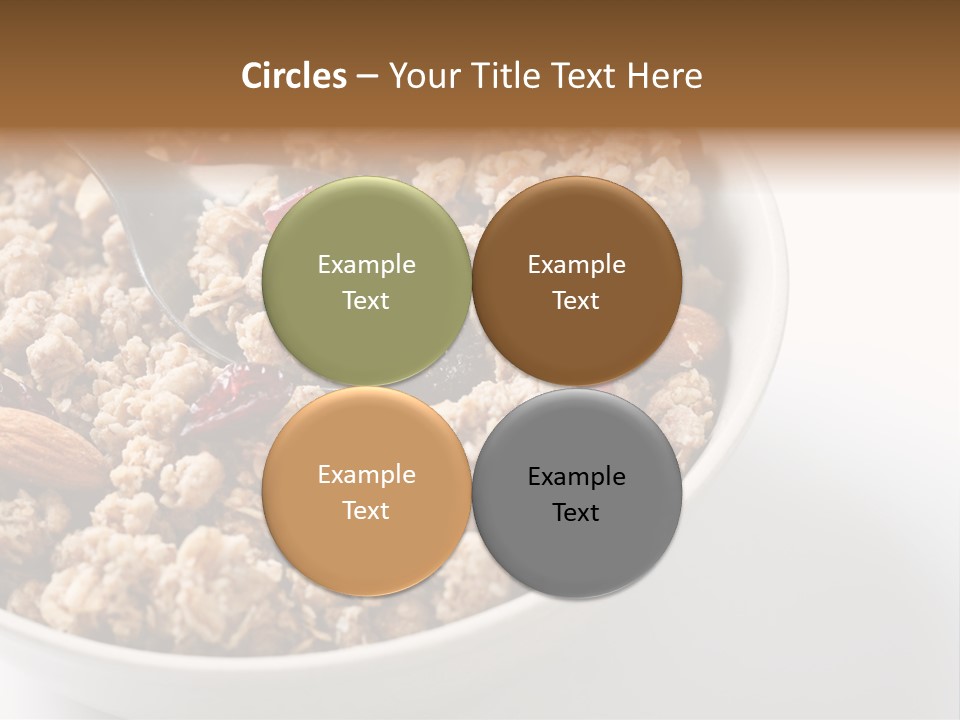 Circles – Your Title Text Here

Example Text

Example Text

Example Text

Example Text